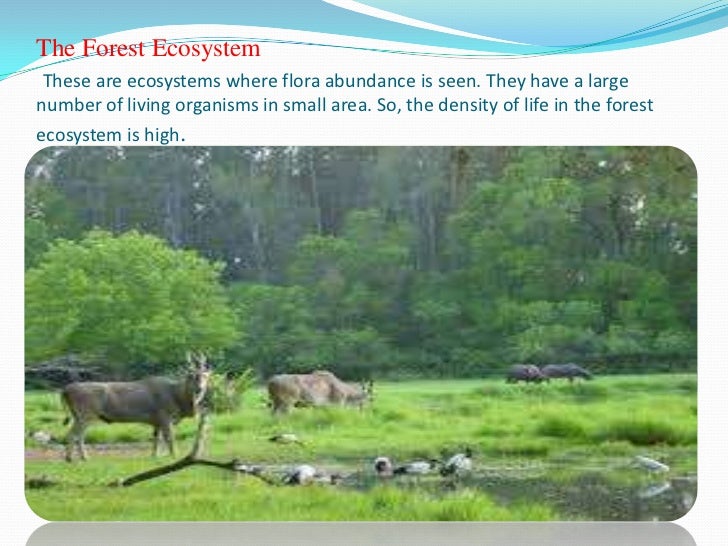 The Forest Ecosystem

These are ecosystems where flora abundance is seen. They have a large number of living organisms in small area. So, the density of life in the forest ecosystem is high.